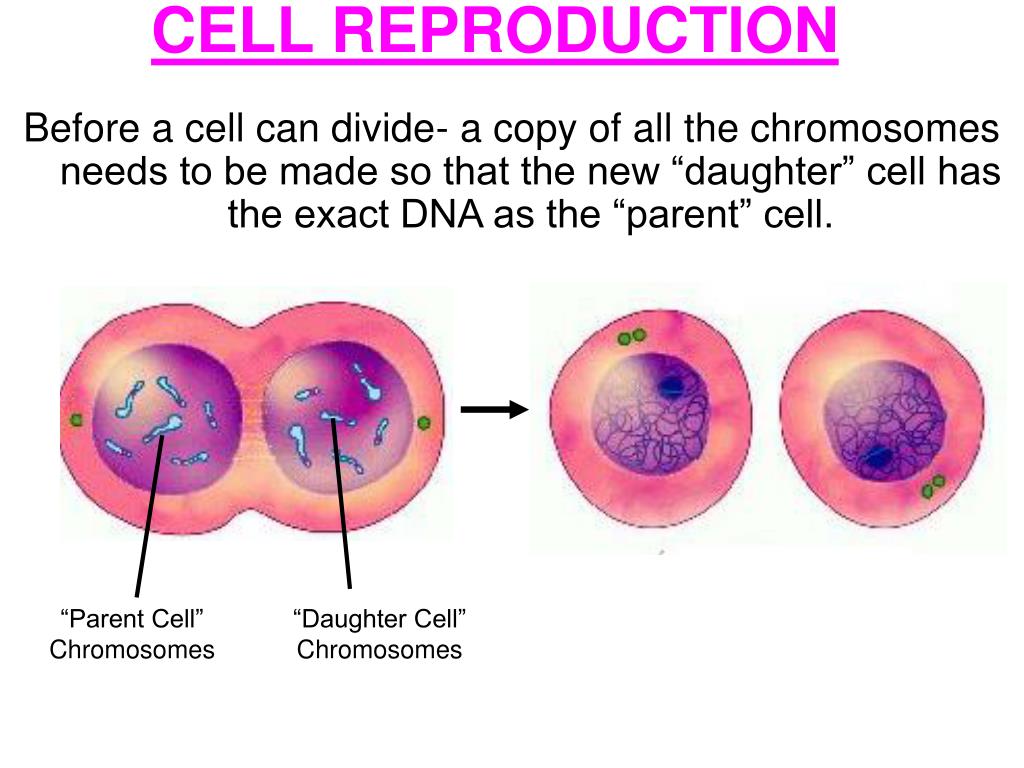 CELL REPRODUCTION

Before a cell can divide- a copy of all the chromosomes needs to be made so that the new “daughter” cell has the exact DNA as the “parent” cell.

“Parent Cell” Chromosomes

“Daughter Cell” Chromosomes